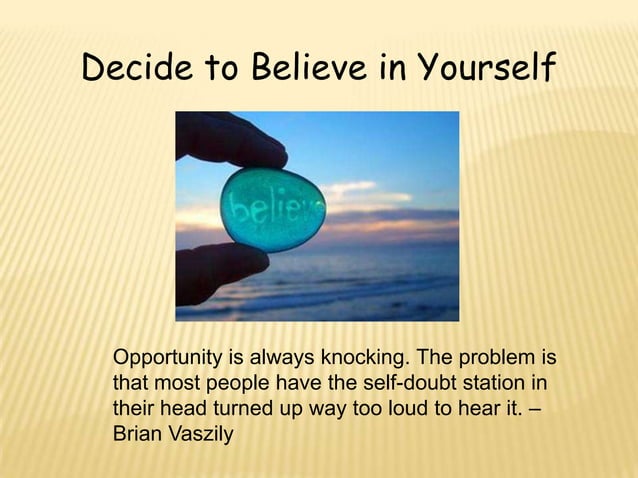 Decide to Believe in Yourself

believe

Opportunity is always knocking. The problem is that most people have the self-doubt station in their head turned up way too loud to hear it. – Brian Vaszily